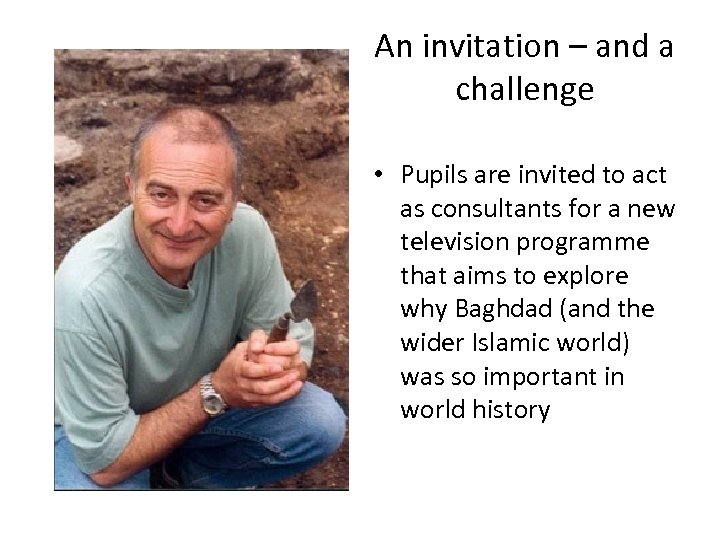 An invitation – and a challenge

• Pupils are invited to act as consultants for a new television programme that aims to explore why Baghdad (and the wider Islamic world) was so important in world history